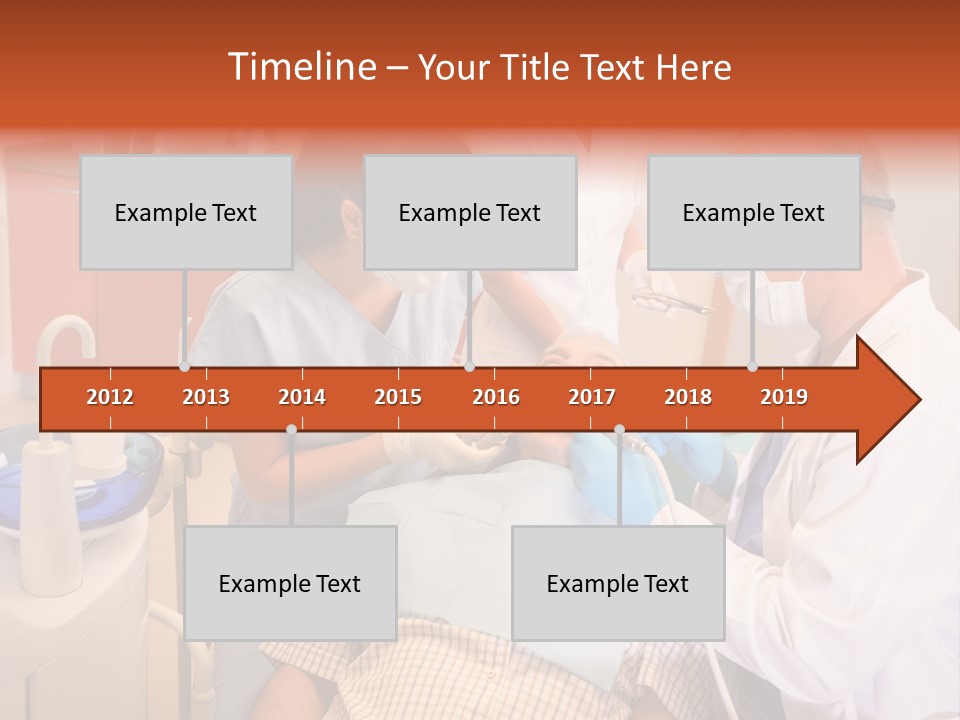 Timeline – Your Title Text Here

Example Text

Example Text

Example Text

2012 2013 2014 2015 2016 2017 2018 2019

Example Text

Example Text